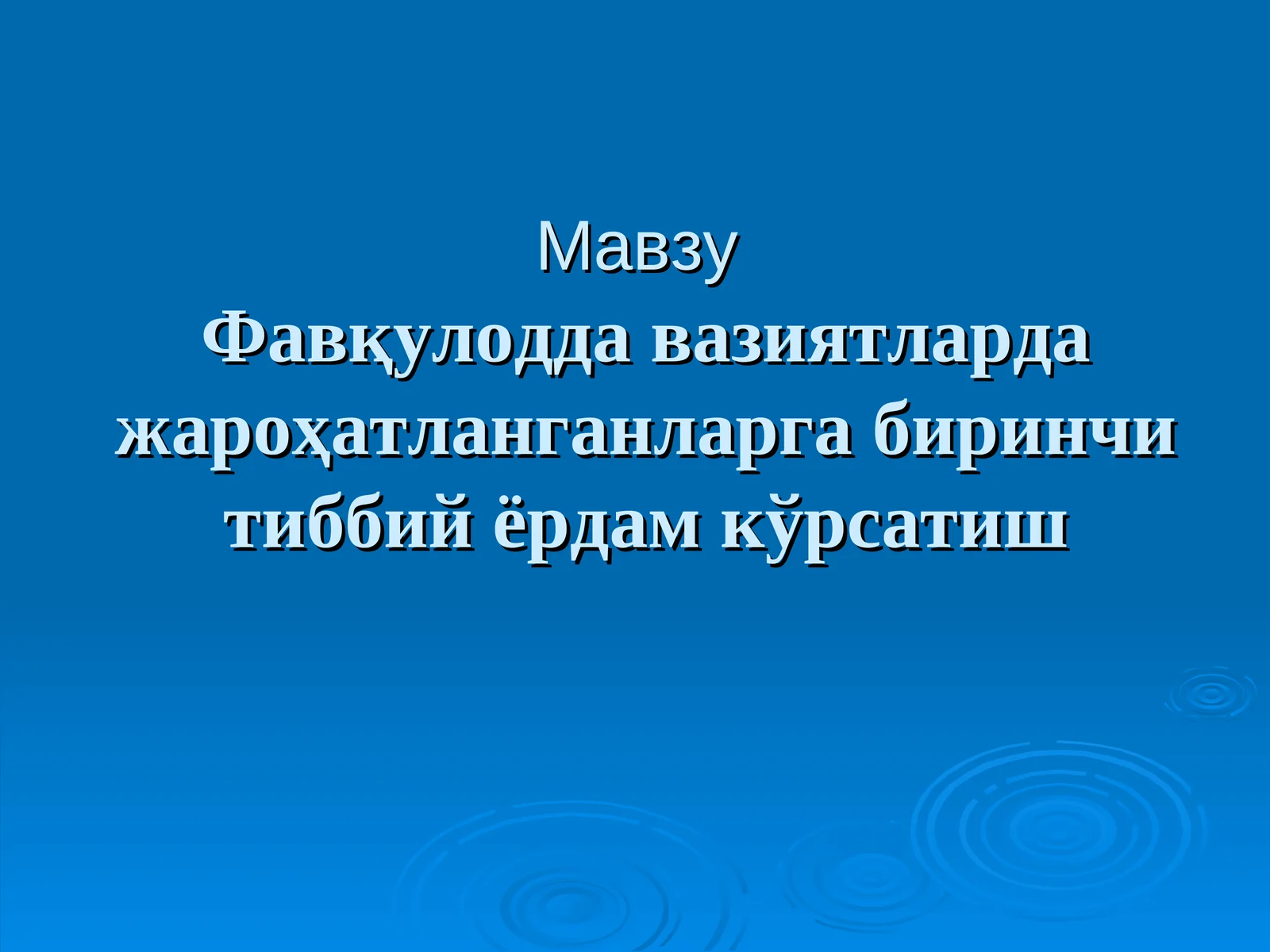 Мавзу
Фавқулодда вазиятларда жароҳатланганларга биринчи тиббий ёрдам кўрсатиш